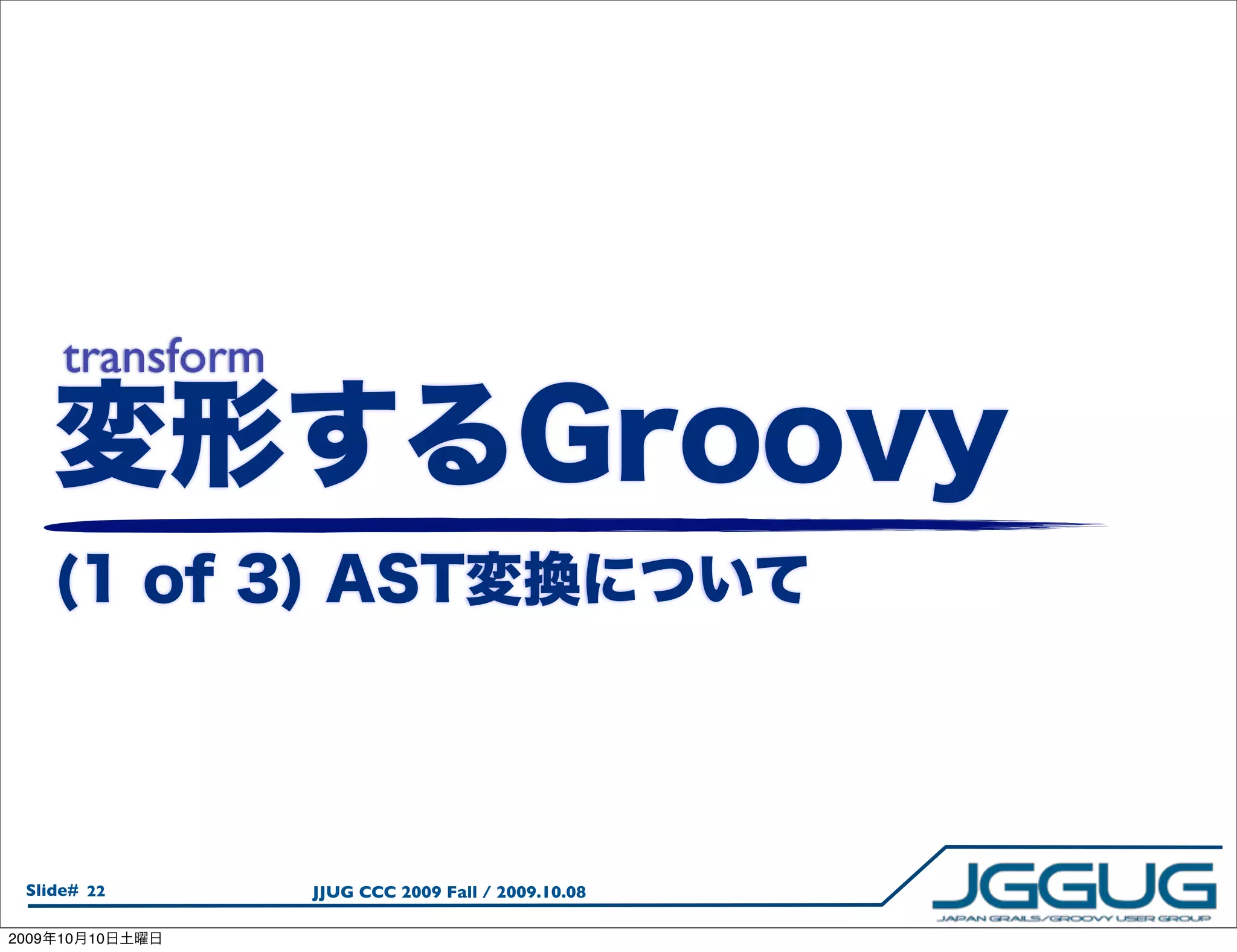 transform
変形するGroovy

(1 of 3) AST変換について

Slide# 22

JJUG CCC 2009 Fall / 2009.10.08

JGGUG
JAPAN GRAILS/GROOVY USER GROUP

2009年10月10日土曜日